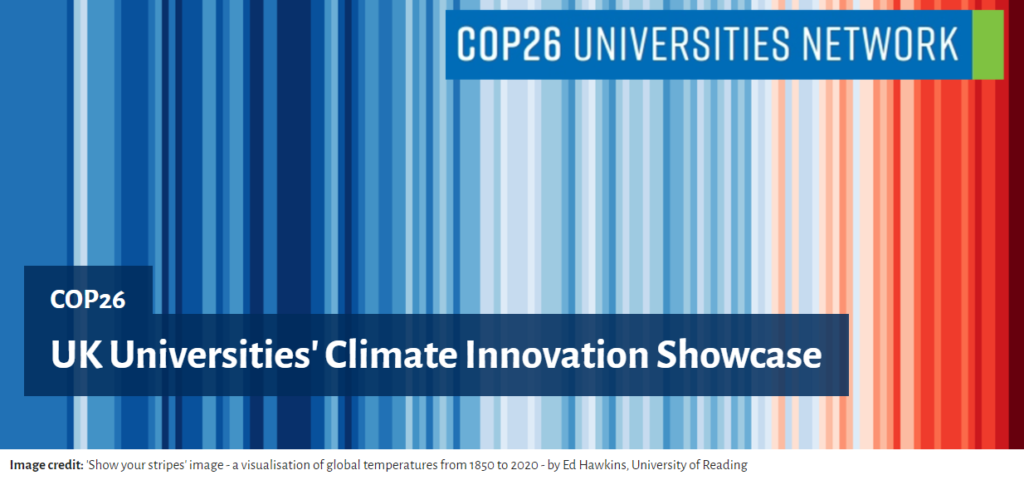 COP26 UNIVERSITIES NETWORK

COP26

UK Universities' Climate Innovation Showcase

Image credit: 'Show your stripes' image - a visualisation of global temperatures from 1850 to 2020 - by Ed Hawkins, University of Reading